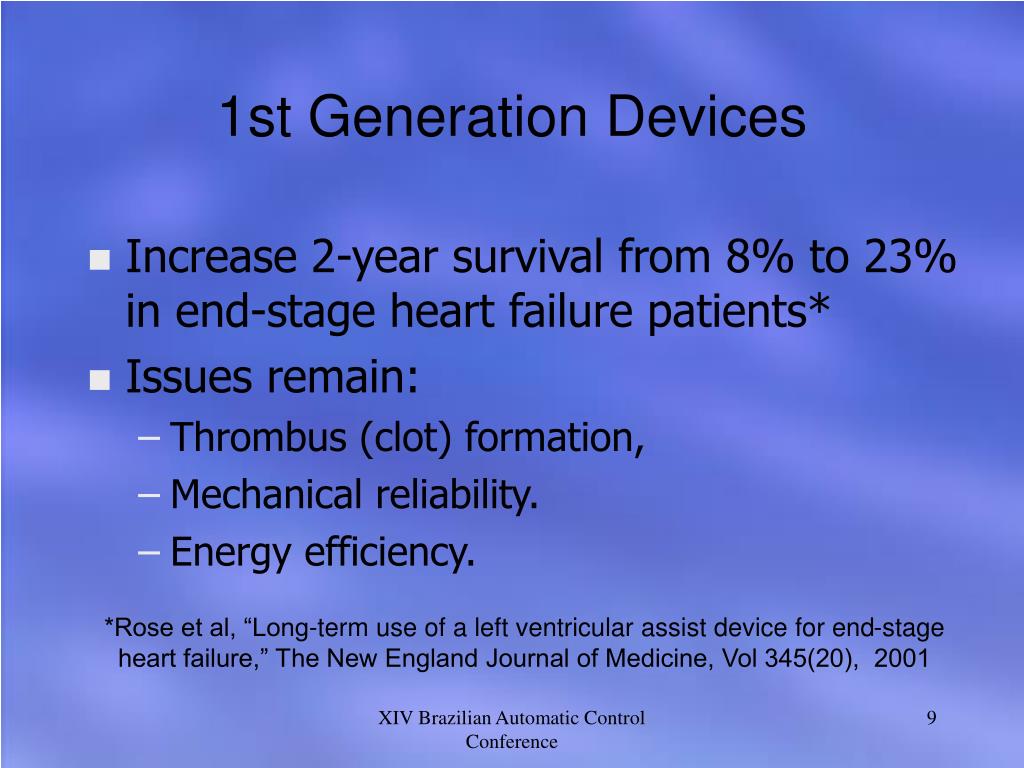 1st Generation Devices

- Increase 2-year survival from 8% to 23% in end-stage heart failure patients*
- Issues remain:
  – Thrombus (clot) formation,
  – Mechanical reliability.
  – Energy efficiency.

*Rose et al, “Long-term use of a left ventricular assist device for end-stage heart failure,” The New England Journal of Medicine, Vol 345(20), 2001

XIV Brazilian Automatic Control Conference

9